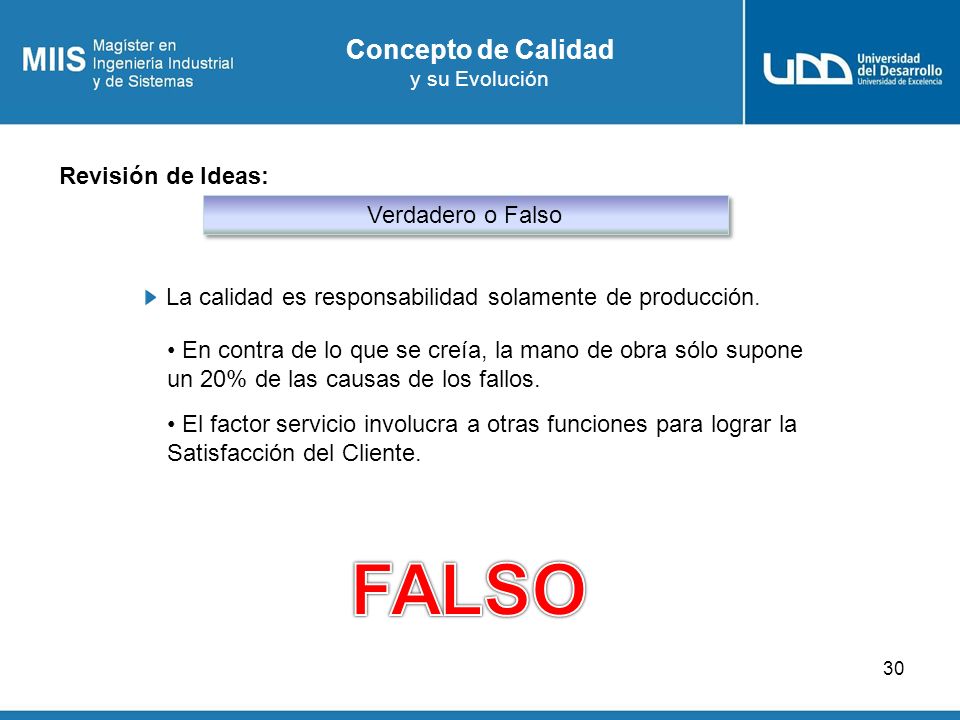 MIIS Magister en Ingeniería Industrial y de Sistemas

Concepto de Calidad
y su Evolución

UDD Universidad del Desarrollo
Universidad de Excelencia

Revisión de Ideas:

Verdadero o Falso

La calidad es responsabilidad solamente de producción.

• En contra de lo que se creía, la mano de obra sólo supone un 20% de las causas de los fallos.

• El factor servicio involucra a otras funciones para lograr la Satisfacción del Cliente.

FALSO

30